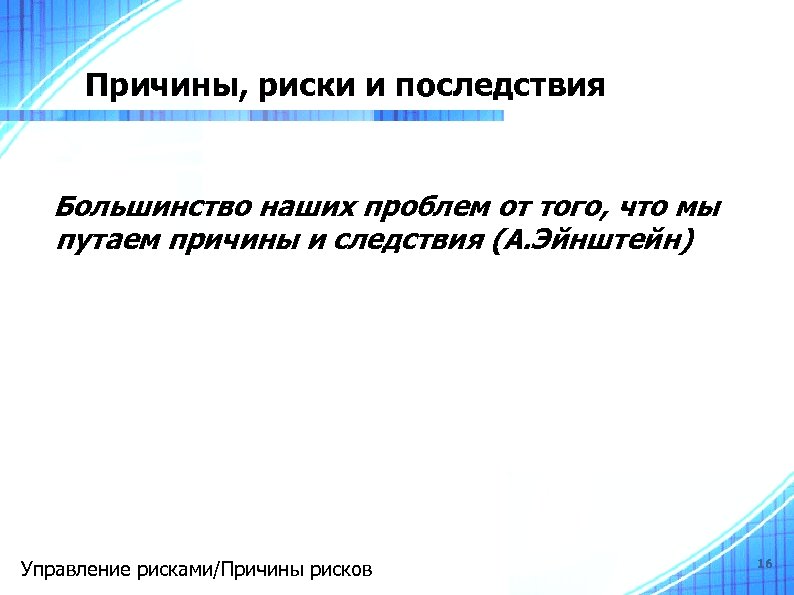 Причины, риски и последствия

Большинство наших проблем от того, что мы путаем причины и следствия (А.Эйнштейн)

Управление рисками/Причины рисков

16